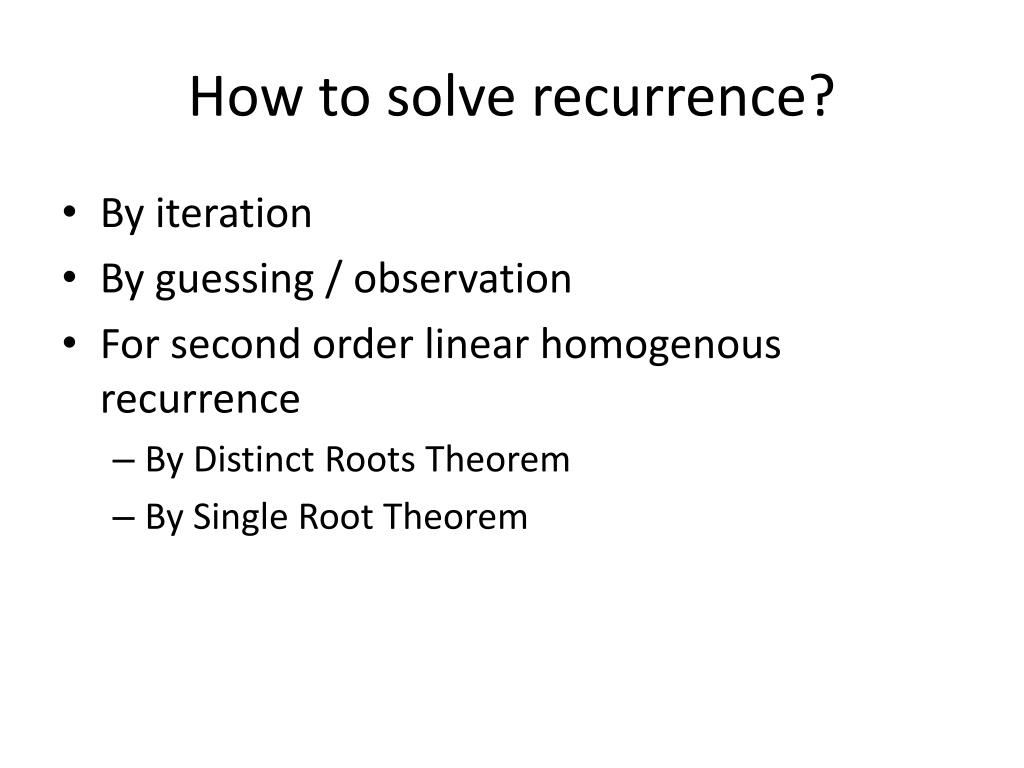 How to solve recurrence?

• By iteration
• By guessing / observation
• For second order linear homogenous recurrence
– By Distinct Roots Theorem
– By Single Root Theorem